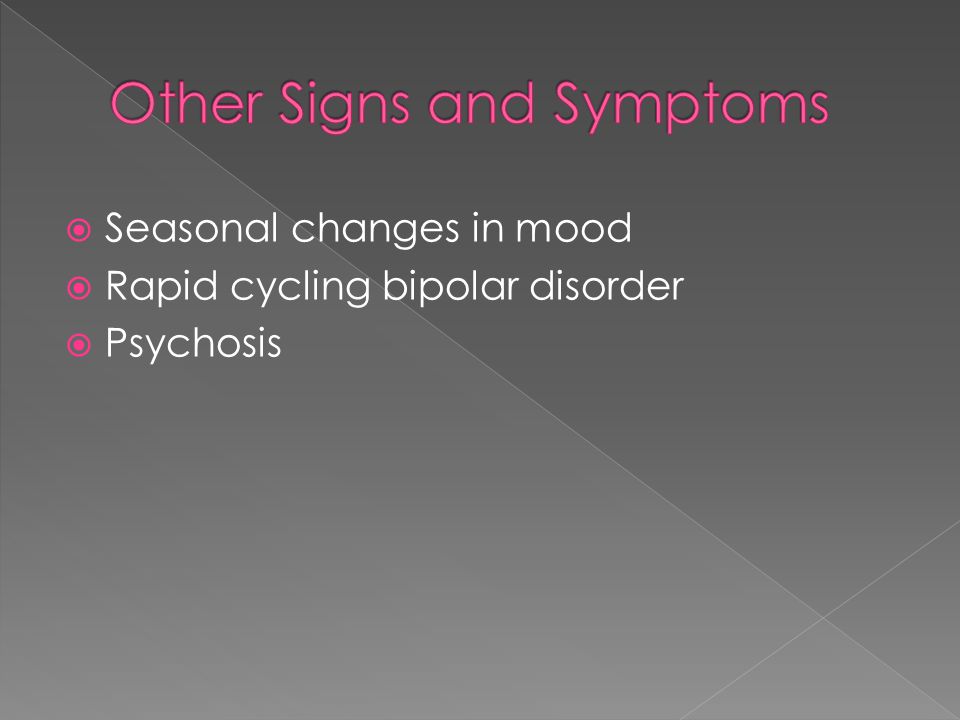 Other Signs and Symptoms

Seasonal changes in mood
Rapid cycling bipolar disorder
Psychosis